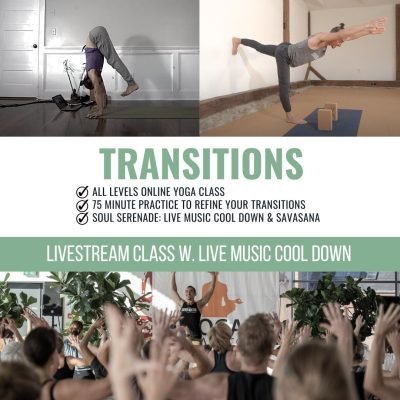 TRANSITIONS

ALL LEVELS ONLINE YOGA CLASS
75 MINUTE PRACTICE TO REFINE YOUR TRANSITIONS
SOUL SERENADE: LIVE MUSIC COOL DOWN & SAVASANA

LIVESTREAM CLASS W. LIVE MUSIC COOL DOWN